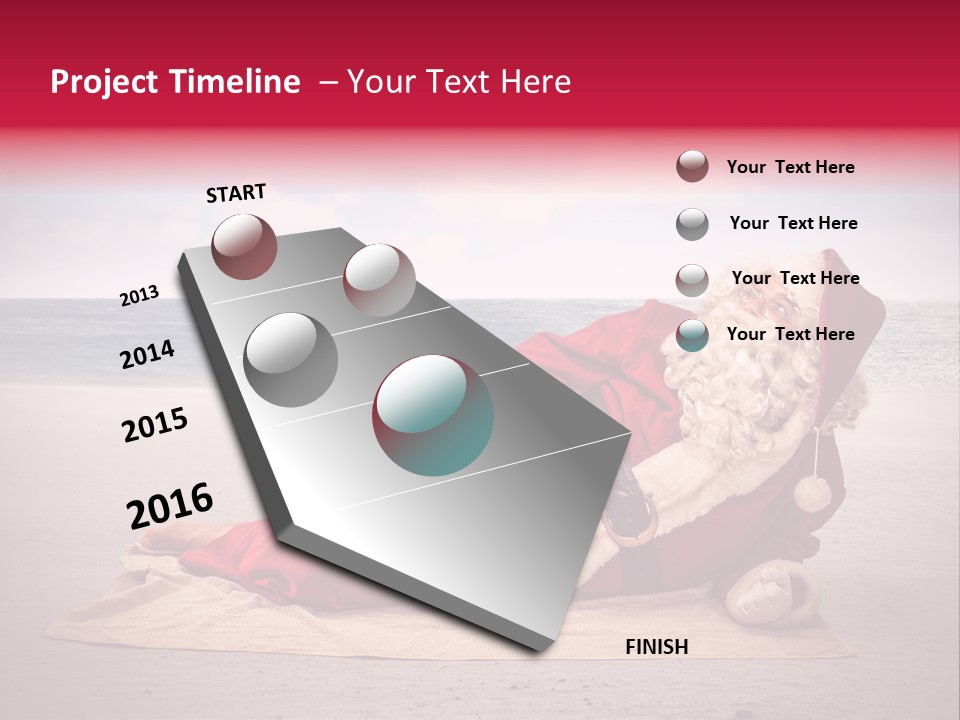 Project Timeline – Your Text Here

START

2013

2014

2015

2016

FINISH

Your Text Here

Your Text Here

Your Text Here

Your Text Here